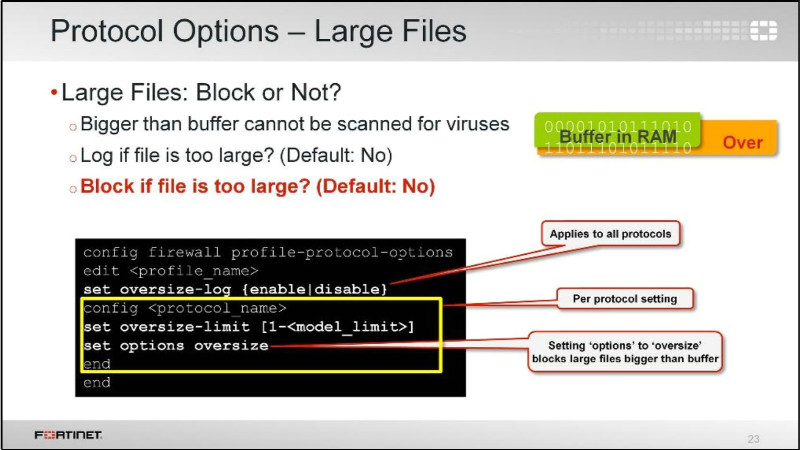 Protocol Options – Large Files

• Large Files: Block or Not?

○ Bigger than buffer cannot be scanned for viruses

○ Log if file is too large? (Default: No)

○ Block if file is too large? (Default: No)

00001010111010
Buffer in RAM
11011101011110
Over

config firewall profile-protocol-options
edit <profile_name>
set oversize-log {enable|disable}
config <protocol_name>
set oversize-limit [1-<model_limit>]
set options oversize
end
end

Applies to all protocols

Per protocol setting

Setting 'options' to 'oversize' blocks large files bigger than buffer

FORTINET

23